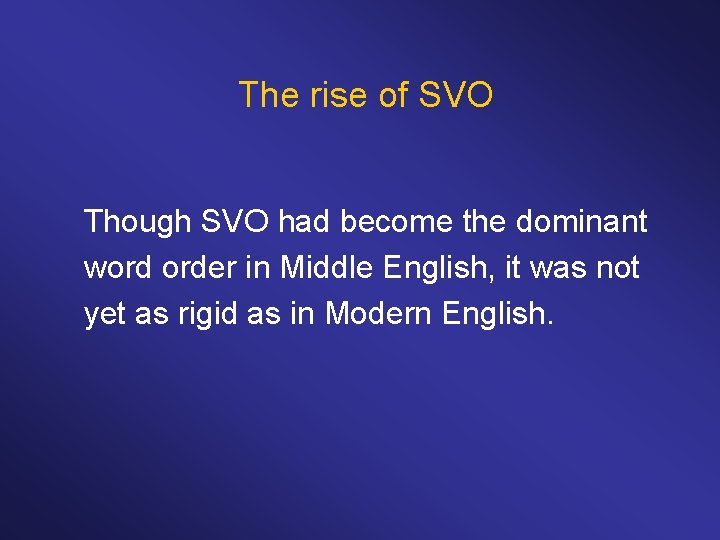 The rise of SVO

Though SVO had become the dominant word order in Middle English, it was not yet as rigid as in Modern English.